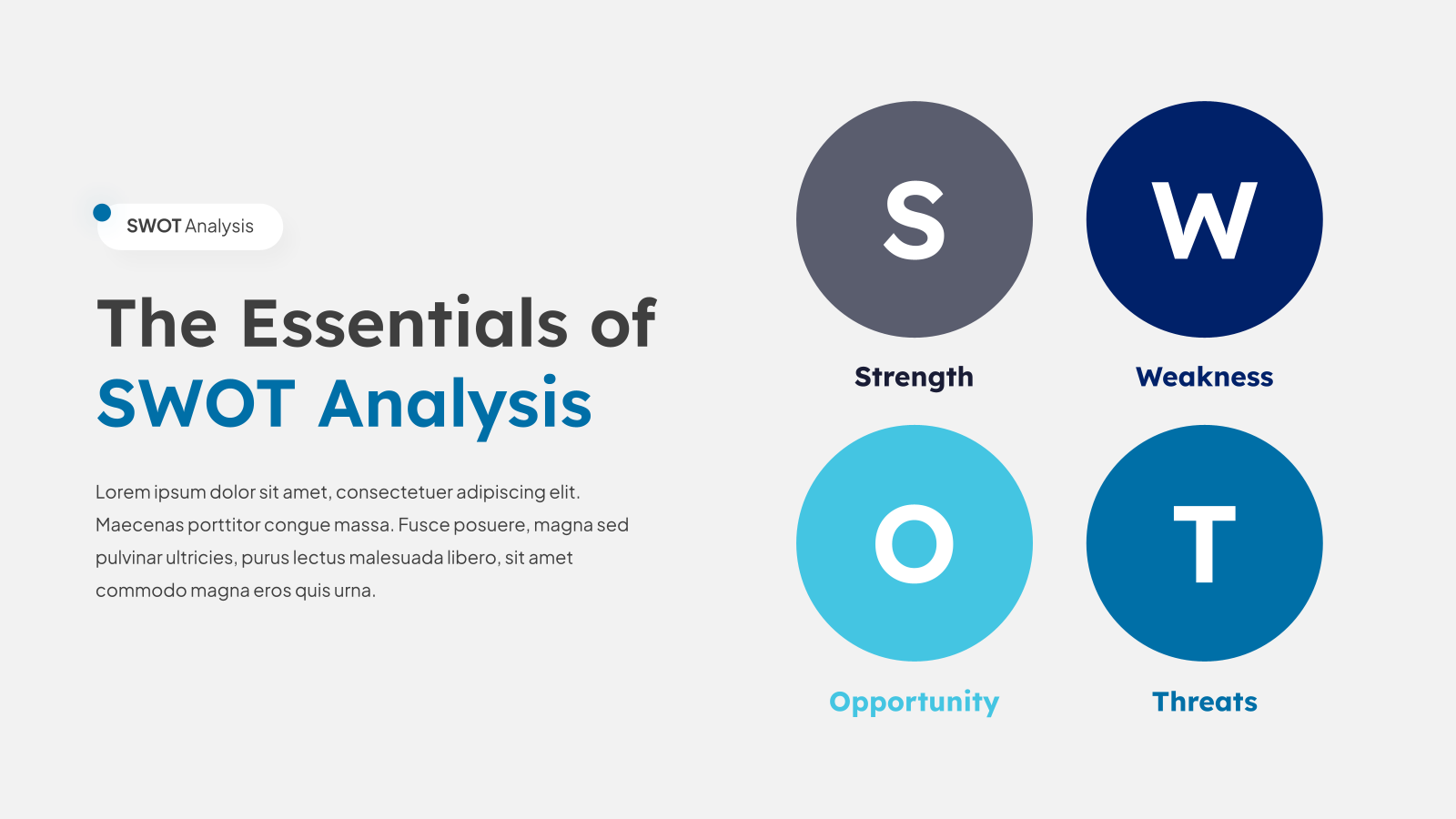 SWOT Analysis

The Essentials of SWOT Analysis

Lorem ipsum dolor sit amet, consectetuer adipiscing elit. Maecenas porttitor congue massa. Fusce posuere, magna sed pulvinar ultricies, purus lectus malesuada libero, sit amet commodo magna eros quis urna.

S

Strength

W

Weakness

O

Opportunity

T

Threats